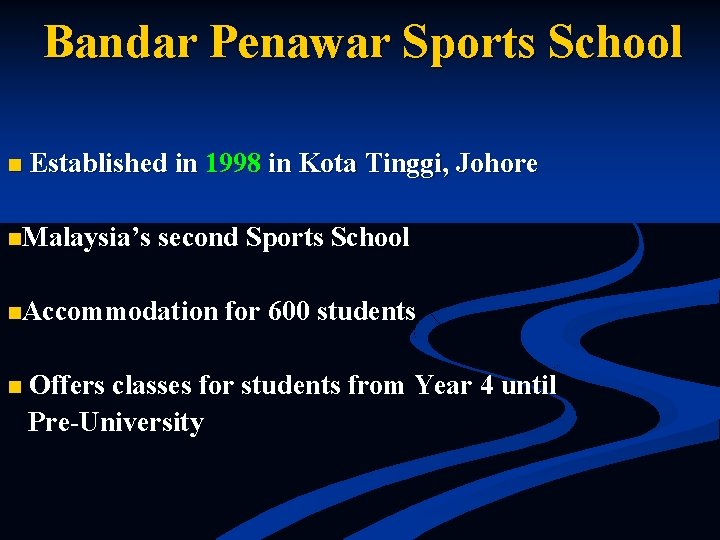 Bandar Penawar Sports School

■ Established in 1998 in Kota Tinggi, Johore

■Malaysia's second Sports School

■Accommodation for 600 students

■ Offers classes for students from Year 4 until Pre-University